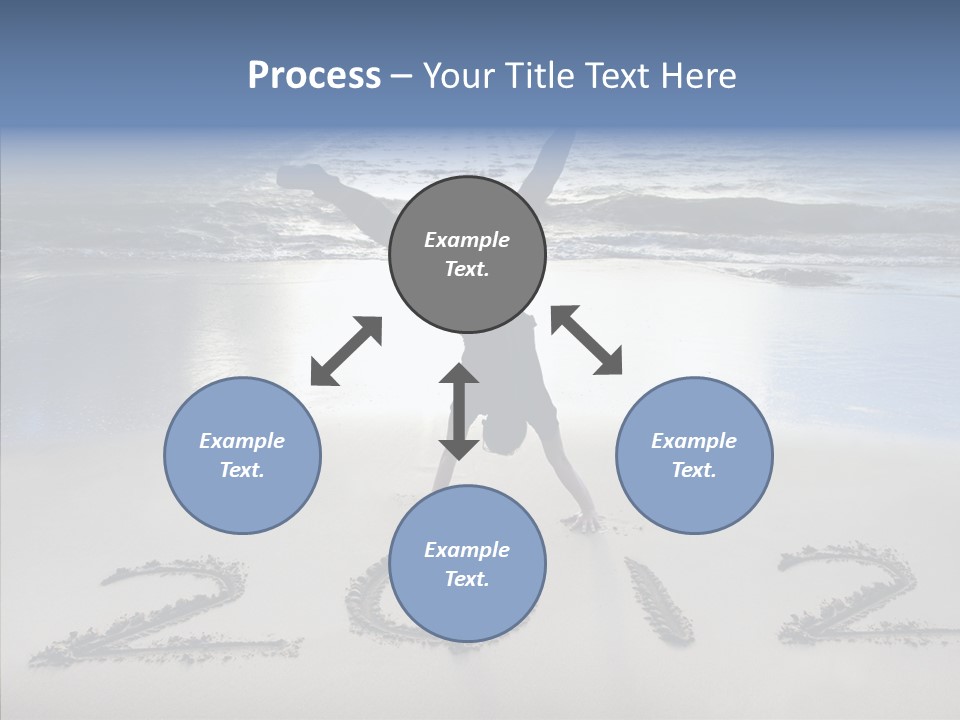 Process – Your Title Text Here

Example Text.

Example Text.

Example Text.

Example Text.

2012